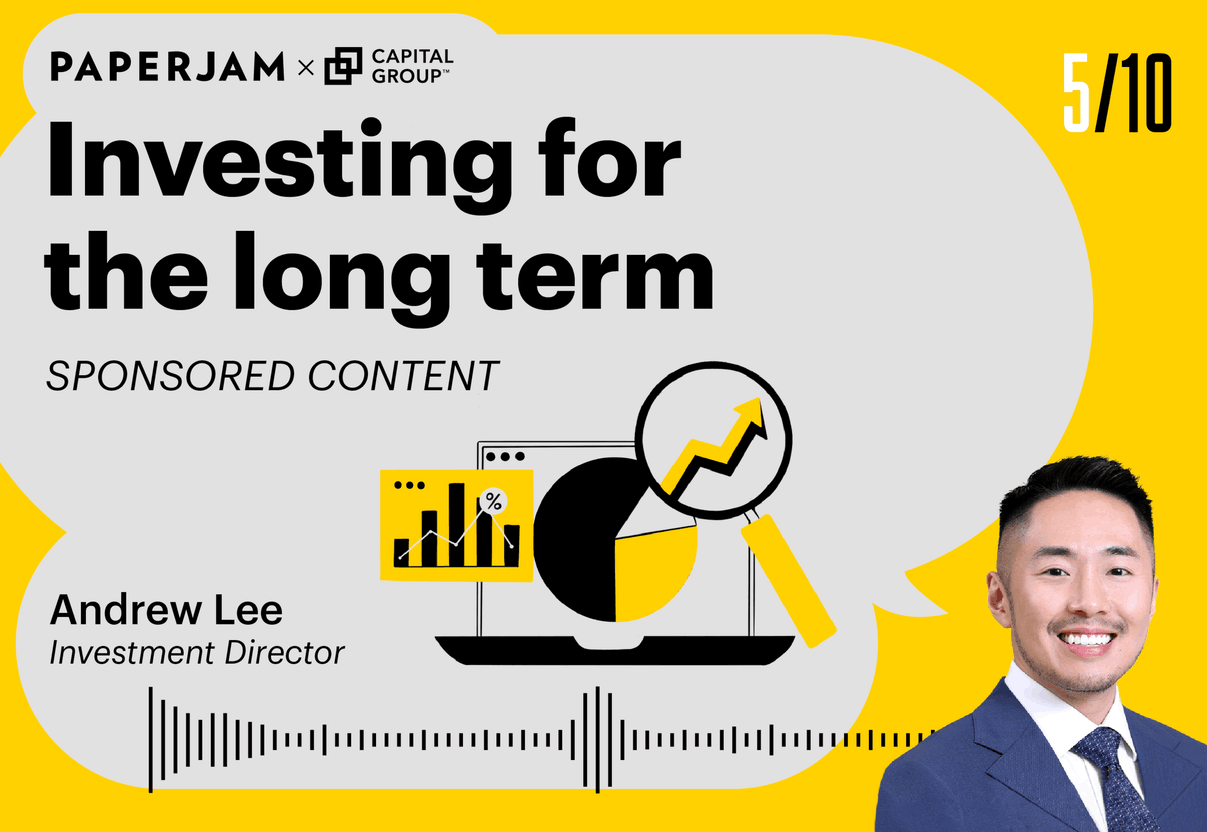 PAPERJAM × CAPITAL GROUP™

5/10

Investing for the long term

SPONSORED CONTENT

%

Andrew Lee
Investment Director